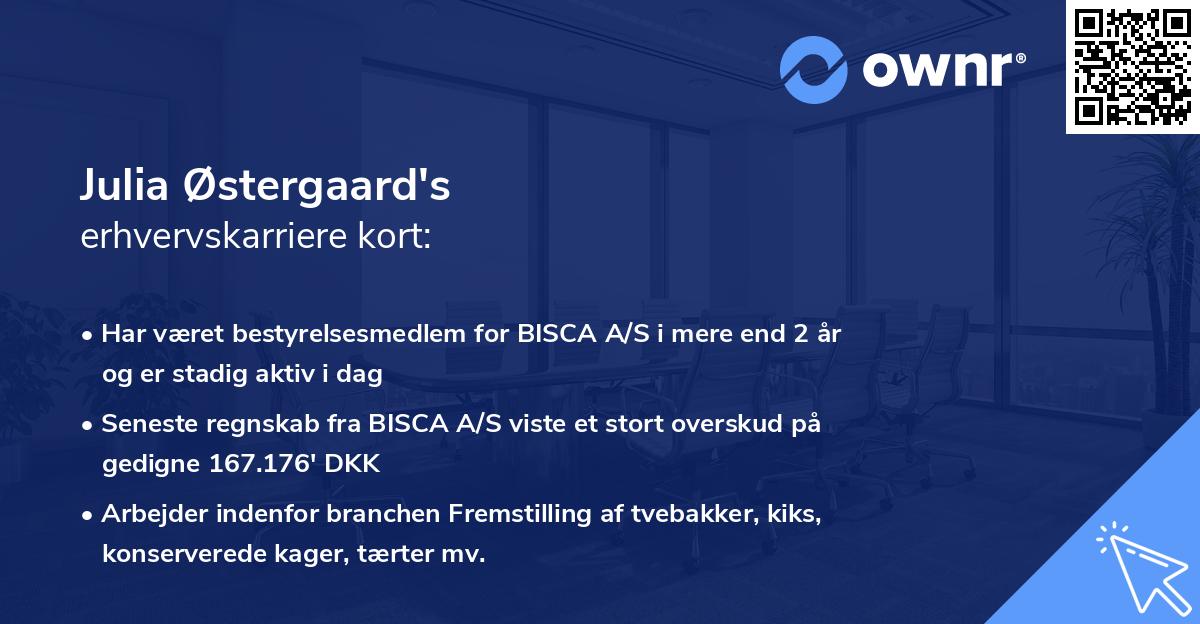 ownr®

Julia Østergaard's
erhvervskarriere kort:

• Har været bestyrelsesmedlem for BISCA A/S i mere end 2 år og er stadig aktiv i dag

• Seneste regnskab fra BISCA A/S viste et stort overskud på gedigne 167.176' DKK

• Arbejder indenfor branchen Fremstilling af tvebakker, kiks, konserverede kager, tærter mv.